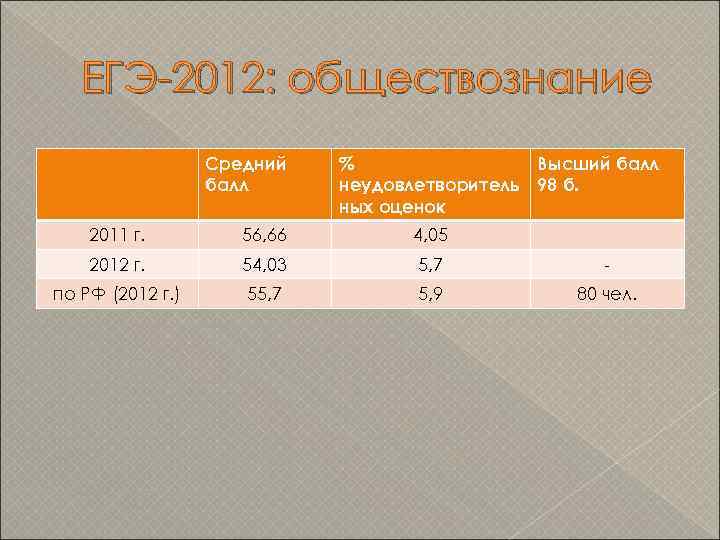 ЕГЭ-2012: обществознание

| | Средний балл | % неудовлетворительных оценок | Высший балл 98 б. |
|---|---|---|---|
| 2011 г. | 56,66 | 4,05 | |
| 2012 г. | 54,03 | 5,7 | - |
| по РФ (2012 г.) | 55,7 | 5,9 | 80 чел. |